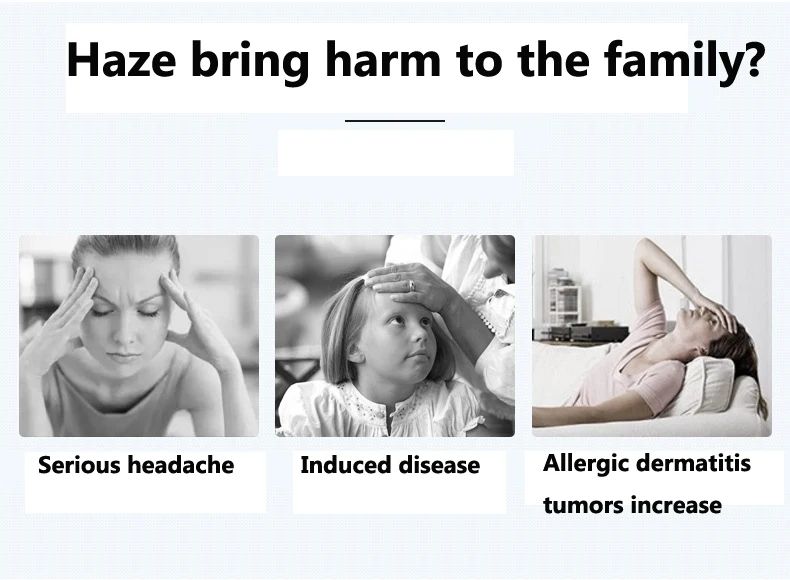 Haze bring harm to the family?

Serious headache

Induced disease

Allergic dermatitis tumors increase